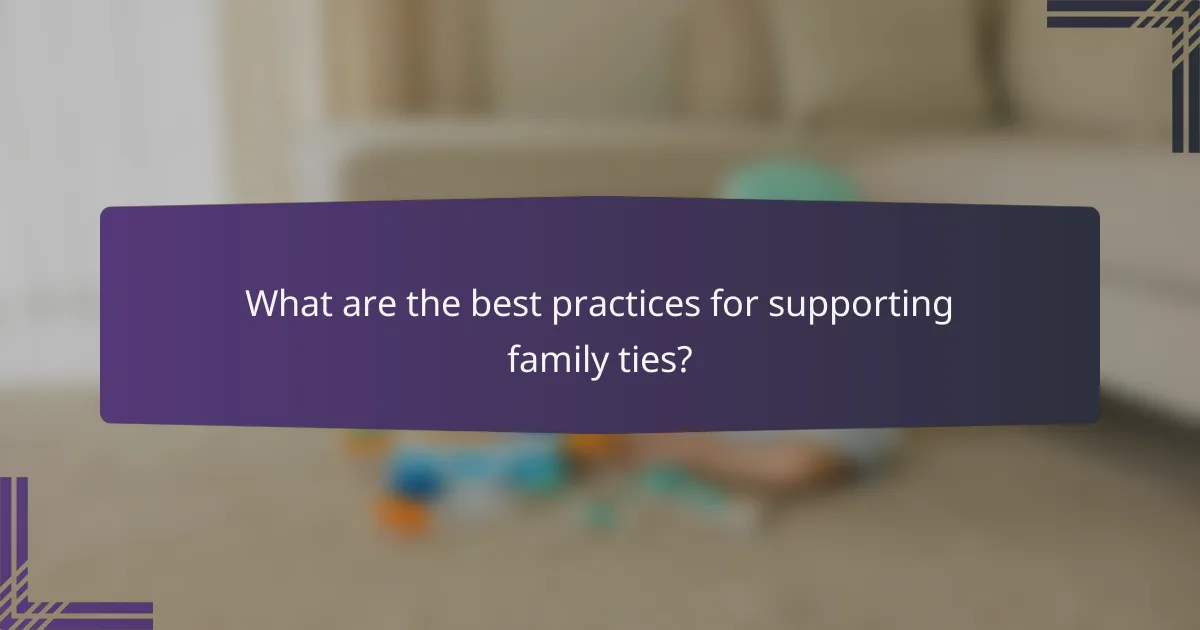 What are the best practices for supporting family ties?